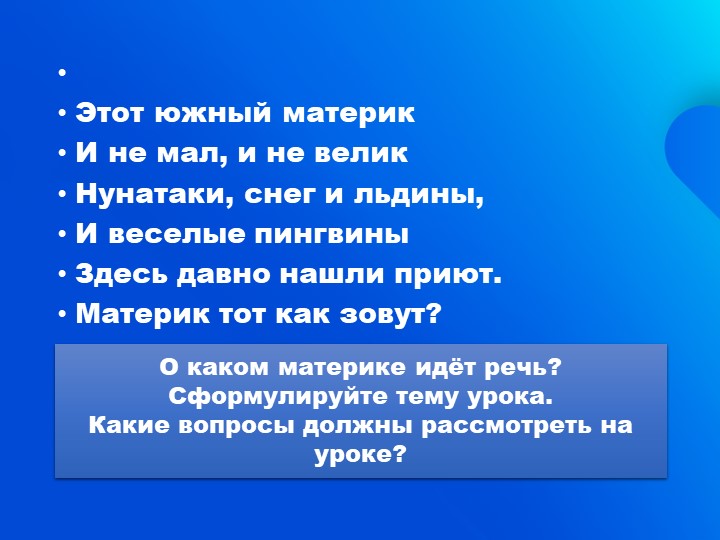 •
• Этот южный материк
• И не мал, и не велик
• Нунатаки, снег и льдины,
• И веселые пингвины
• Здесь давно нашли приют.
• Материк тот как зовут?

О каком материке идёт речь?
Сформулируйте тему урока.
Какие вопросы должны рассмотреть на уроке?